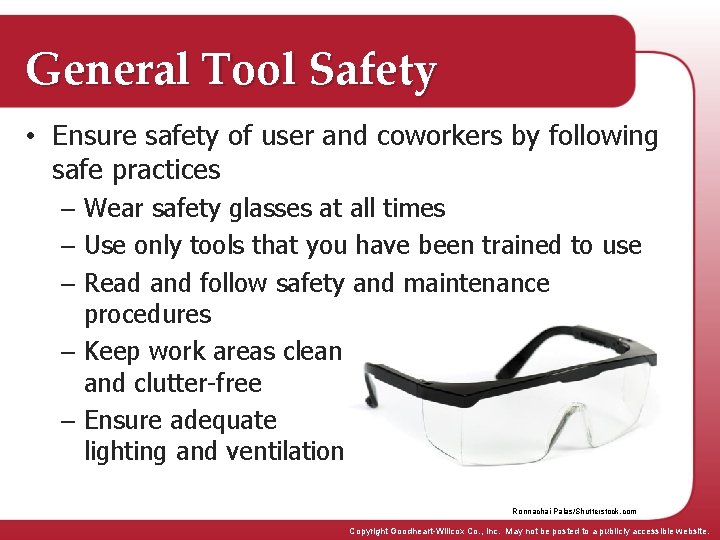 General Tool Safety

• Ensure safety of user and coworkers by following safe practices

– Wear safety glasses at all times

– Use only tools that you have been trained to use

– Read and follow safety and maintenance procedures

– Keep work areas clean and clutter-free

– Ensure adequate lighting and ventilation

Ronnachai Palas/Shutterstock.com

Copyright Goodheart-Willcox Co., Inc. May not be posted to a publicly accessible website.